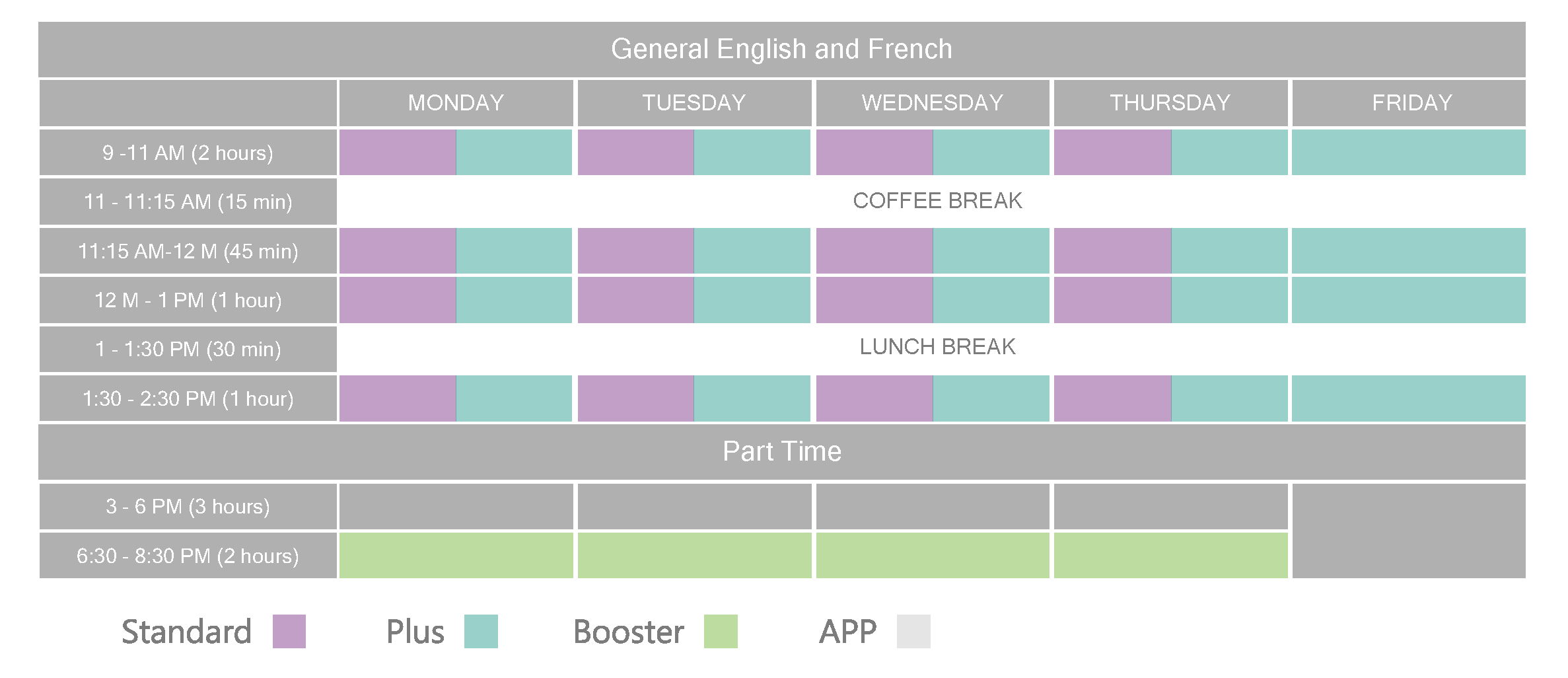 General English and French

| | MONDAY | TUESDAY | WEDNESDAY | THURSDAY | FRIDAY |
|---|---|---|---|---|---|
| 9 -11 AM (2 hours) | | | | | |
| 11 - 11:15 AM (15 min) | COFFEE BREAK | | | | |
| 11:15 AM-12 M (45 min) | | | | | |
| 12 M - 1 PM (1 hour) | | | | | |
| 1 - 1:30 PM (30 min) | LUNCH BREAK | | | | |
| 1:30 - 2:30 PM (1 hour) | | | | | |

Part Time

| | | | | | |
|---|---|---|---|---|---|
| 3 - 6 PM (3 hours) | | | | | |
| 6:30 - 8:30 PM (2 hours) | | | | | |

Standard Plus Booster APP